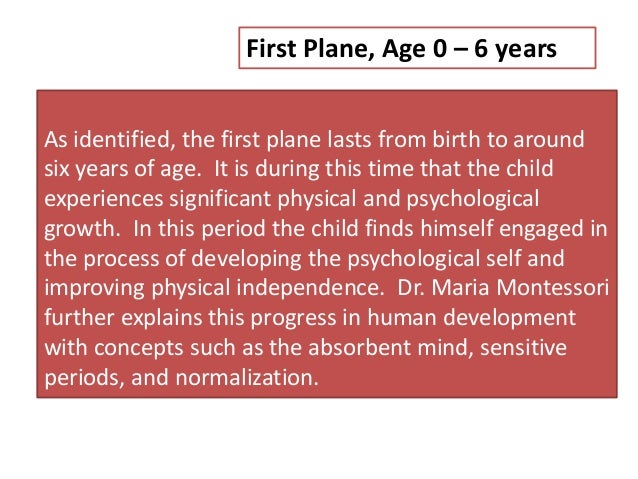 First Plane, Age 0 – 6 years

As identified, the first plane lasts from birth to around six years of age. It is during this time that the child experiences significant physical and psychological growth. In this period the child finds himself engaged in the process of developing the psychological self and improving physical independence. Dr. Maria Montessori further explains this progress in human development with concepts such as the absorbent mind, sensitive periods, and normalization.